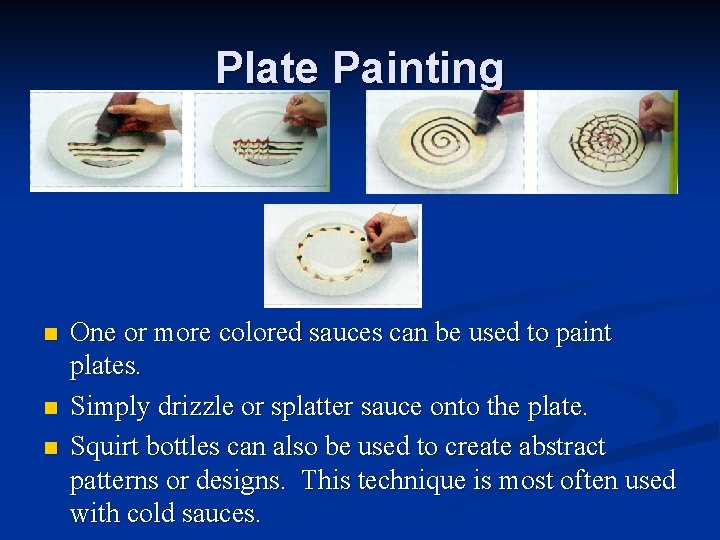 Plate Painting

- One or more colored sauces can be used to paint plates.
- Simply drizzle or splatter sauce onto the plate.
- Squirt bottles can also be used to create abstract patterns or designs. This technique is most often used with cold sauces.